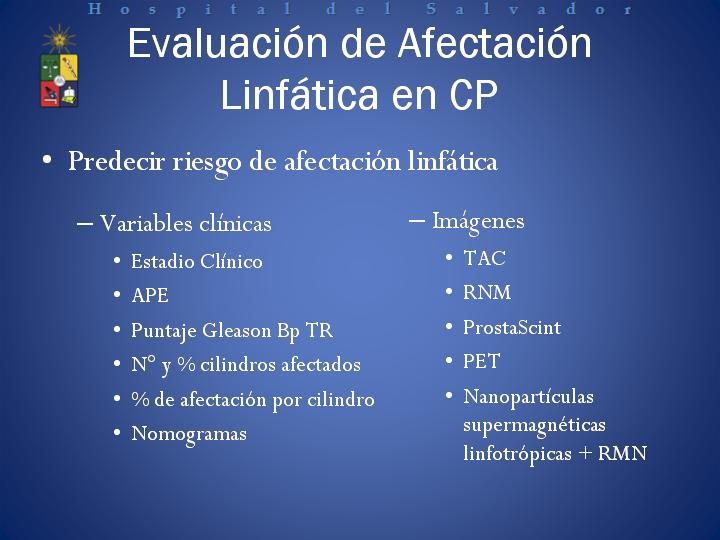 Hospital del Salvador

Evaluación de Afectación Linfática en CP

• Predecir riesgo de afectación linfática

– Variables clínicas
• Estadio Clínico
• APE
• Puntaje Gleason Bp TR
• N° y % cilindros afectados
• % de afectación por cilindro
• Nomogramas

– Imágenes
• TAC
• RNM
• ProstaScint
• PET
• Nanopartículas supermagnéticas linfotrópicas + RMN